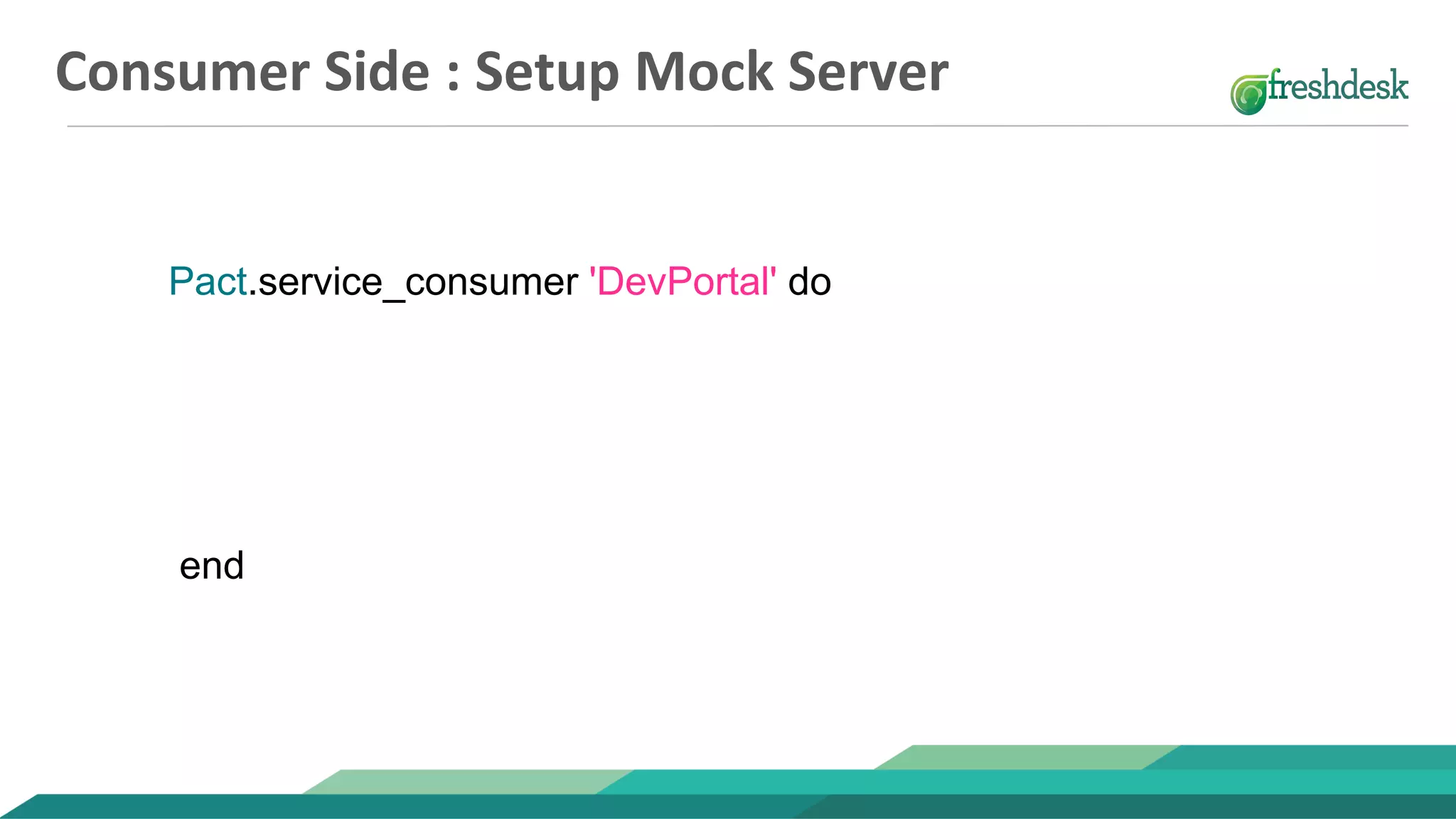 Consumer Side : Setup Mock Server

freshdesk

Pact.service_consumer 'DevPortal' do

end